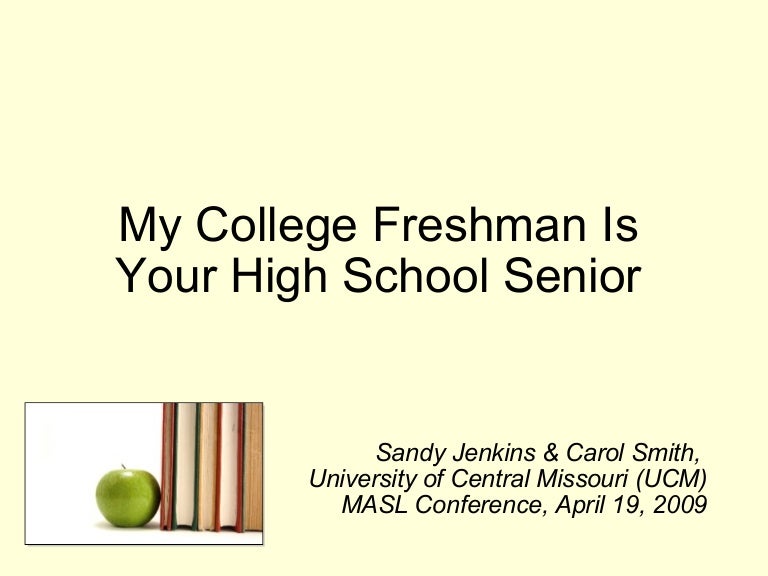 My College Freshman Is Your High School Senior

Sandy Jenkins & Carol Smith,
University of Central Missouri (UCM)
MASL Conference, April 19, 2009